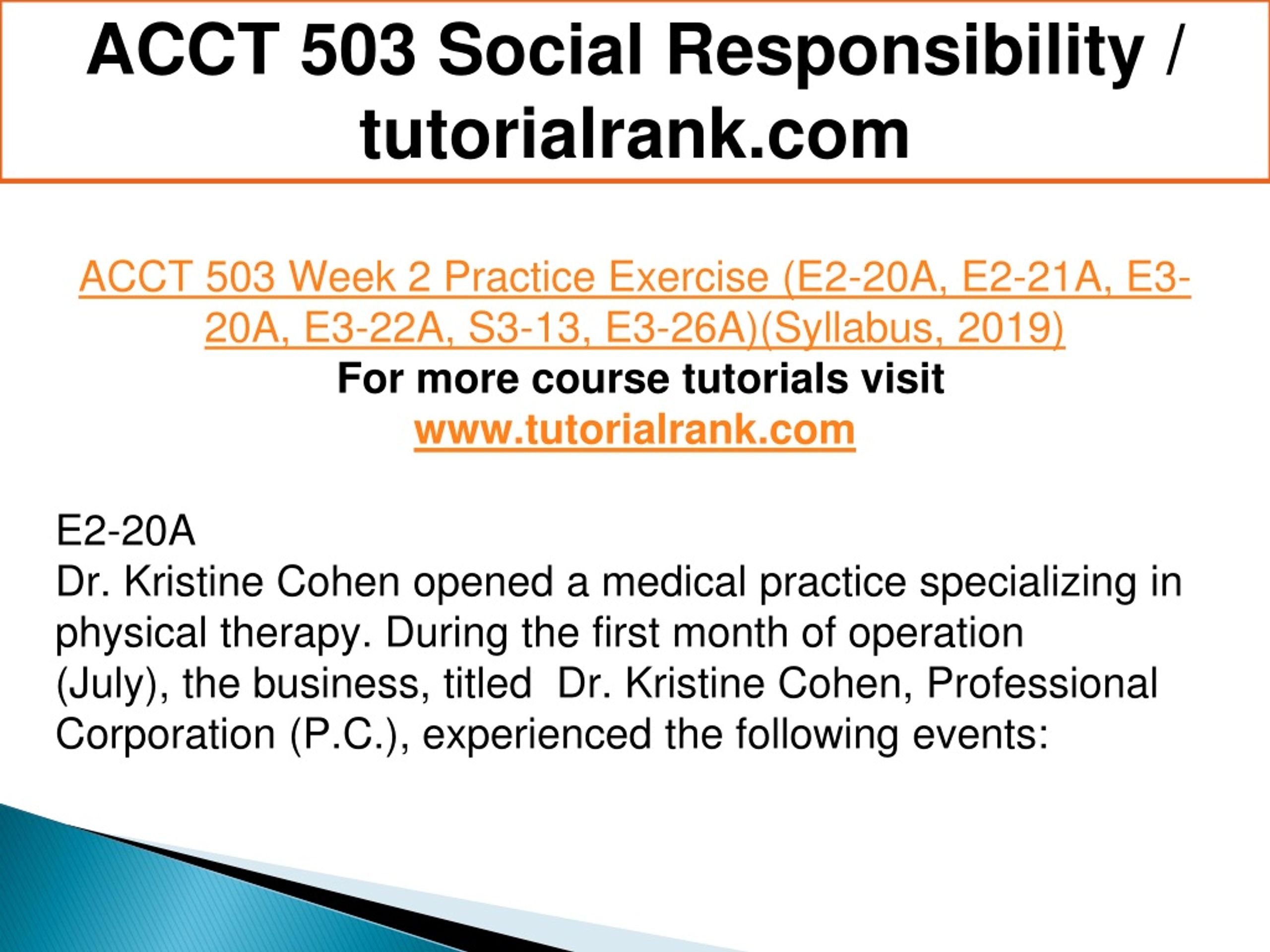 ACCT 503 Social Responsibility / tutorialrank.com

ACCT 503 Week 2 Practice Exercise (E2-20A, E2-21A, E3-20A, E3-22A, S3-13, E3-26A)(Syllabus, 2019)
For more course tutorials visit
www.tutorialrank.com

E2-20A
Dr. Kristine Cohen opened a medical practice specializing in physical therapy. During the first month of operation (July), the business, titled  Dr. Kristine Cohen, Professional Corporation (P.C.), experienced the following events: